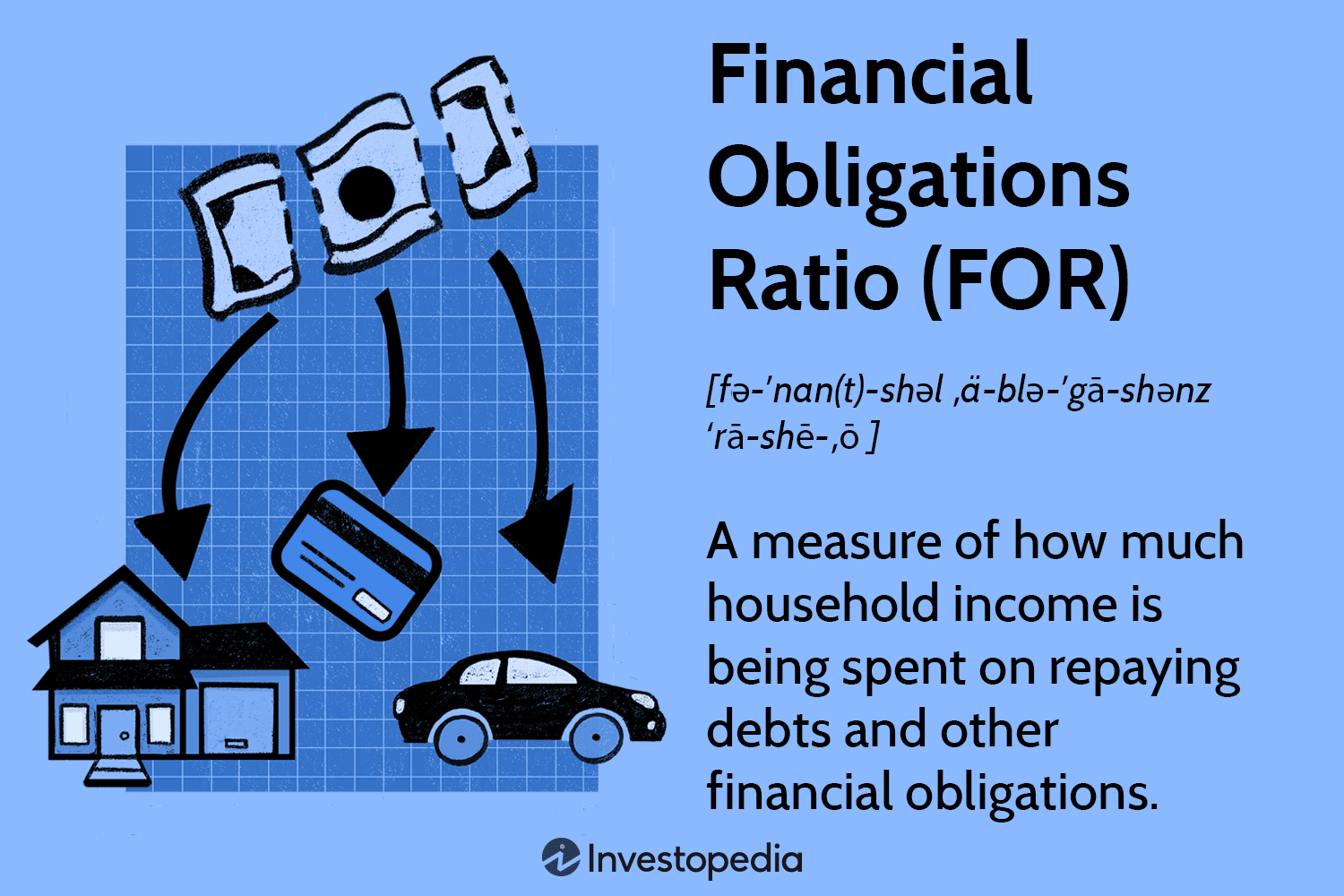 Financial Obligations Ratio (FOR)

[fə-ˈnan(t)-shəl ˌä-blə-ˈgā-shənz ˈrā-shē-ˌō ]

A measure of how much household income is being spent on repaying debts and other financial obligations.

Investopedia